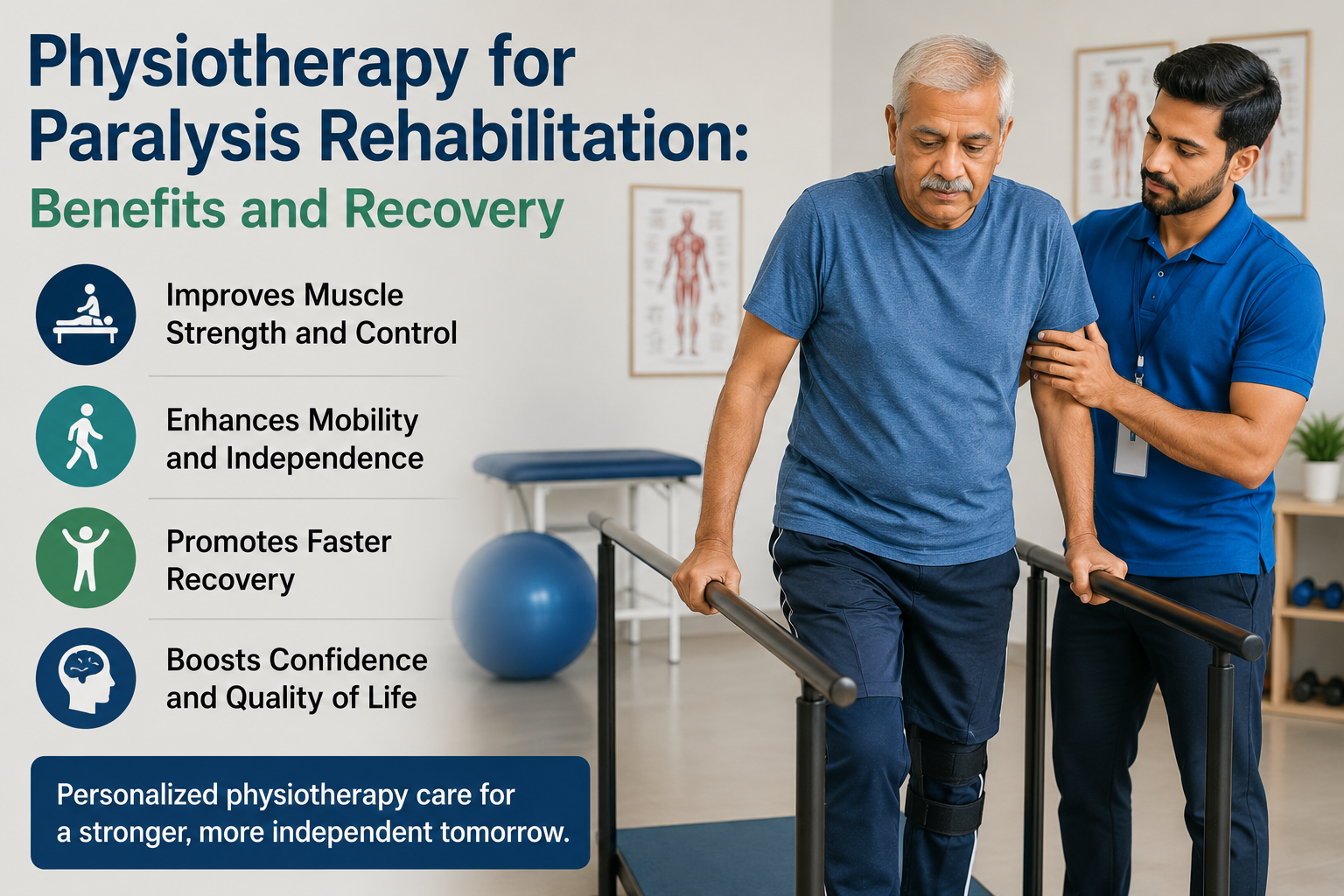 Physiotherapy for Paralysis Rehabilitation:
Benefits and Recovery

Improves Muscle Strength and Control

Enhances Mobility and Independence

Promotes Faster Recovery

Boosts Confidence and Quality of Life

Personalized physiotherapy care for a stronger, more independent tomorrow.